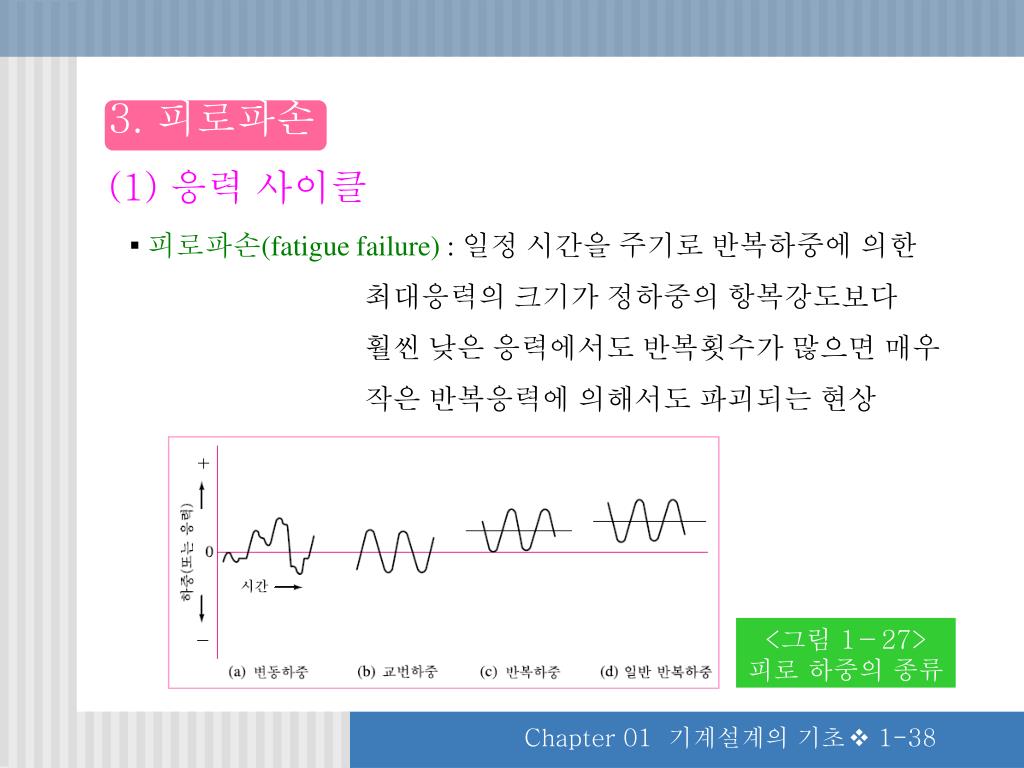 3. 피로파손

(1) 응력 사이클

▪ 피로파손(fatigue failure) : 일정 시간을 주기로 반복하중에 의한 최대응력의 크기가 정하중의 항복강도보다 훨씬 낮은 응력에서도 반복횟수가 많으면 매우 작은 반복응력에 의해서도 파괴되는 현상

+
하중(또는 응력)
0
시간
−
(a) 변동하중
(b) 교번하중
(c) 반복하중
(d) 일반 반복하중

<그림 1-27>
피로 하중의 종류

Chapter 01 기계설계의 기초 ❖ 1-38